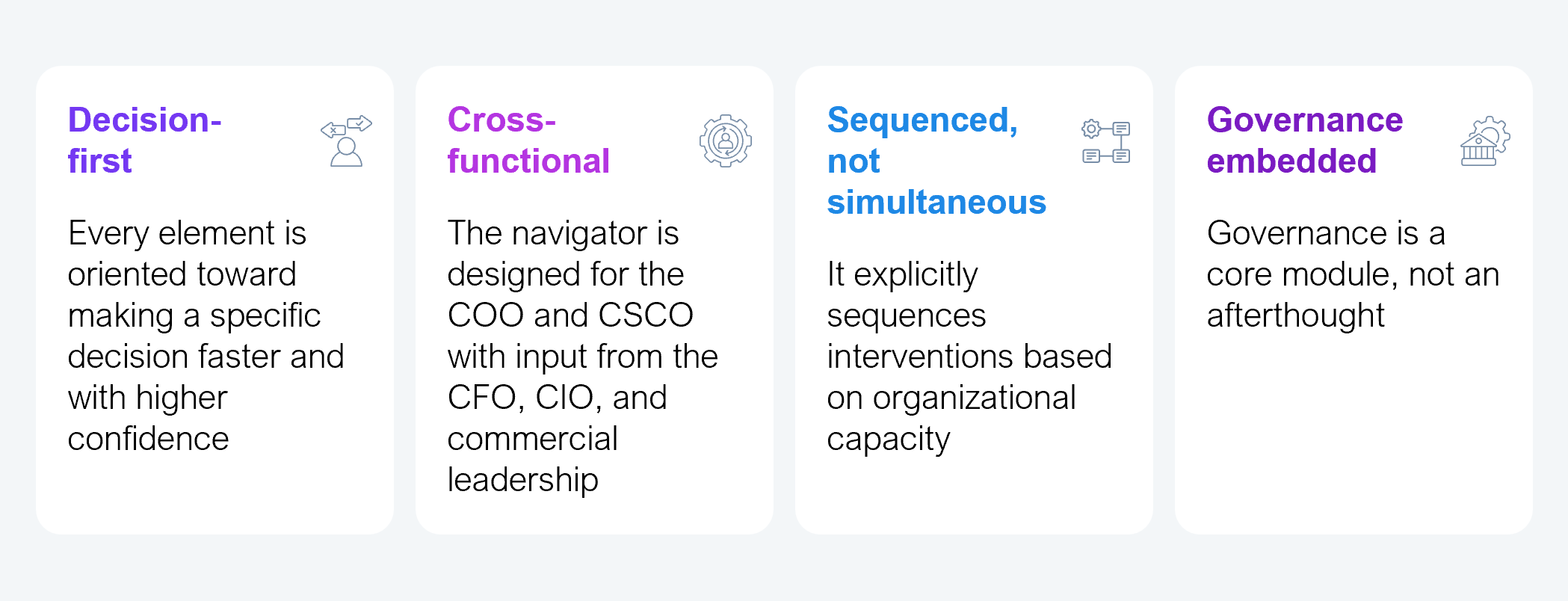 Decision-first

Every element is oriented toward making a specific decision faster and with higher confidence

Cross-functional

The navigator is designed for the COO and CSCO with input from the CFO, CIO, and commercial leadership

Sequenced, not simultaneous

It explicitly sequences interventions based on organizational capacity

Governance embedded

Governance is a core module, not an afterthought